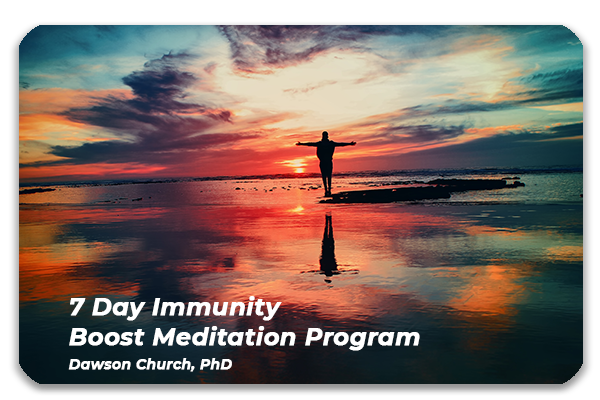 7 Day Immunity
Boost Meditation Program
Dawson Church, PhD